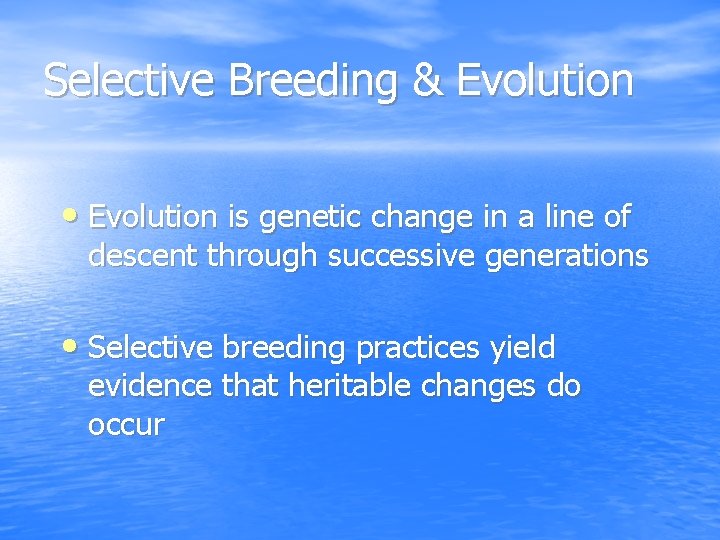 Selective Breeding & Evolution

• Evolution is genetic change in a line of descent through successive generations

• Selective breeding practices yield evidence that heritable changes do occur